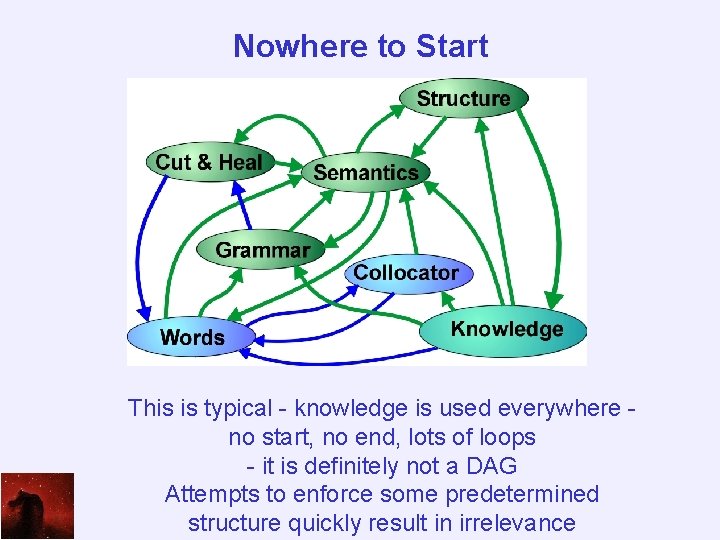 Nowhere to Start

Structure
Cut & Heal
Semantics
Grammar
Collocator
Words
Knowledge

This is typical - knowledge is used everywhere - no start, no end, lots of loops
- it is definitely not a DAG
Attempts to enforce some predetermined structure quickly result in irrelevance